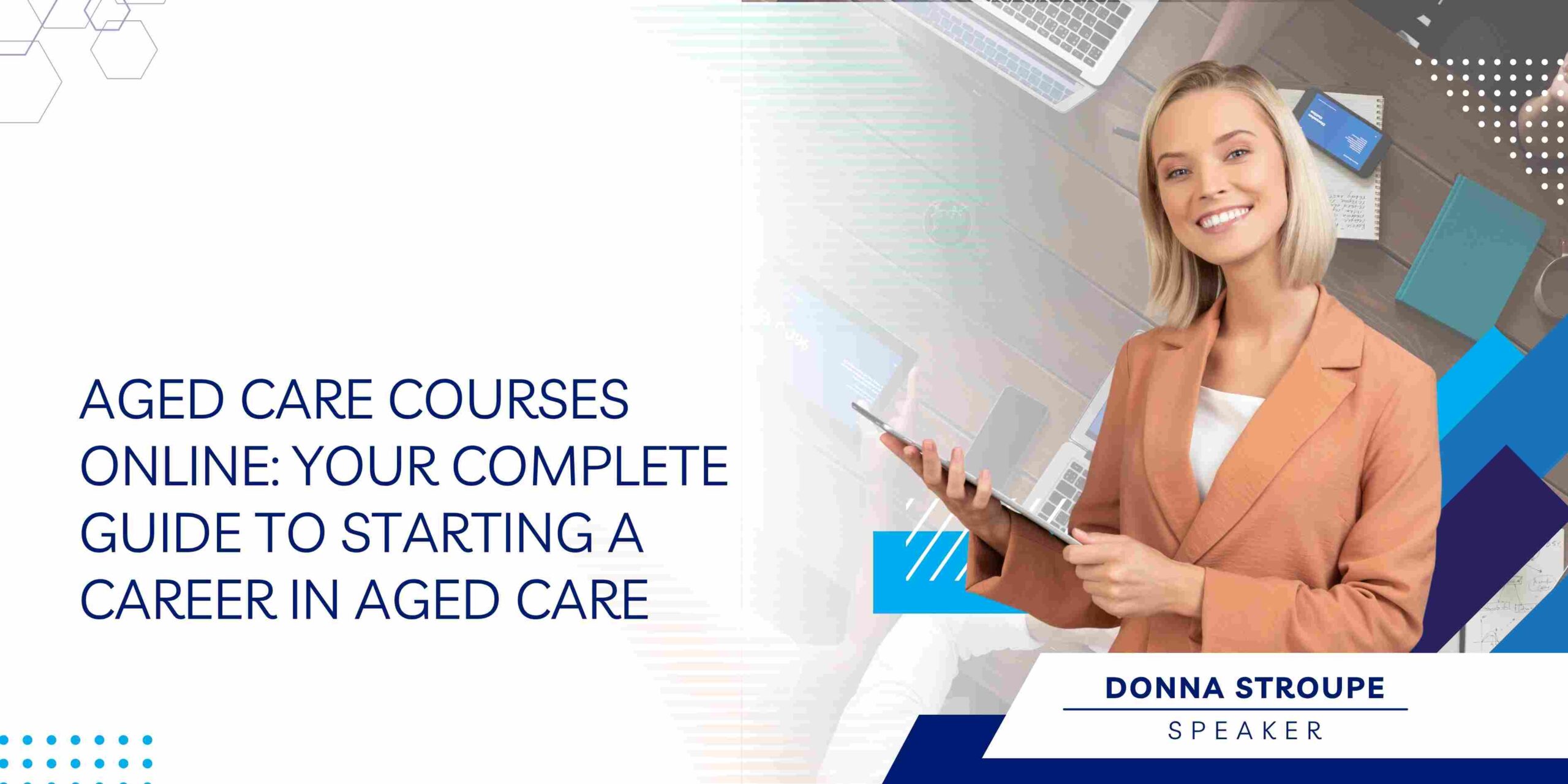 AGED CARE COURSES ONLINE: YOUR COMPLETE GUIDE TO STARTING A CAREER IN AGED CARE

DONNA STROUPE
SPEAKER